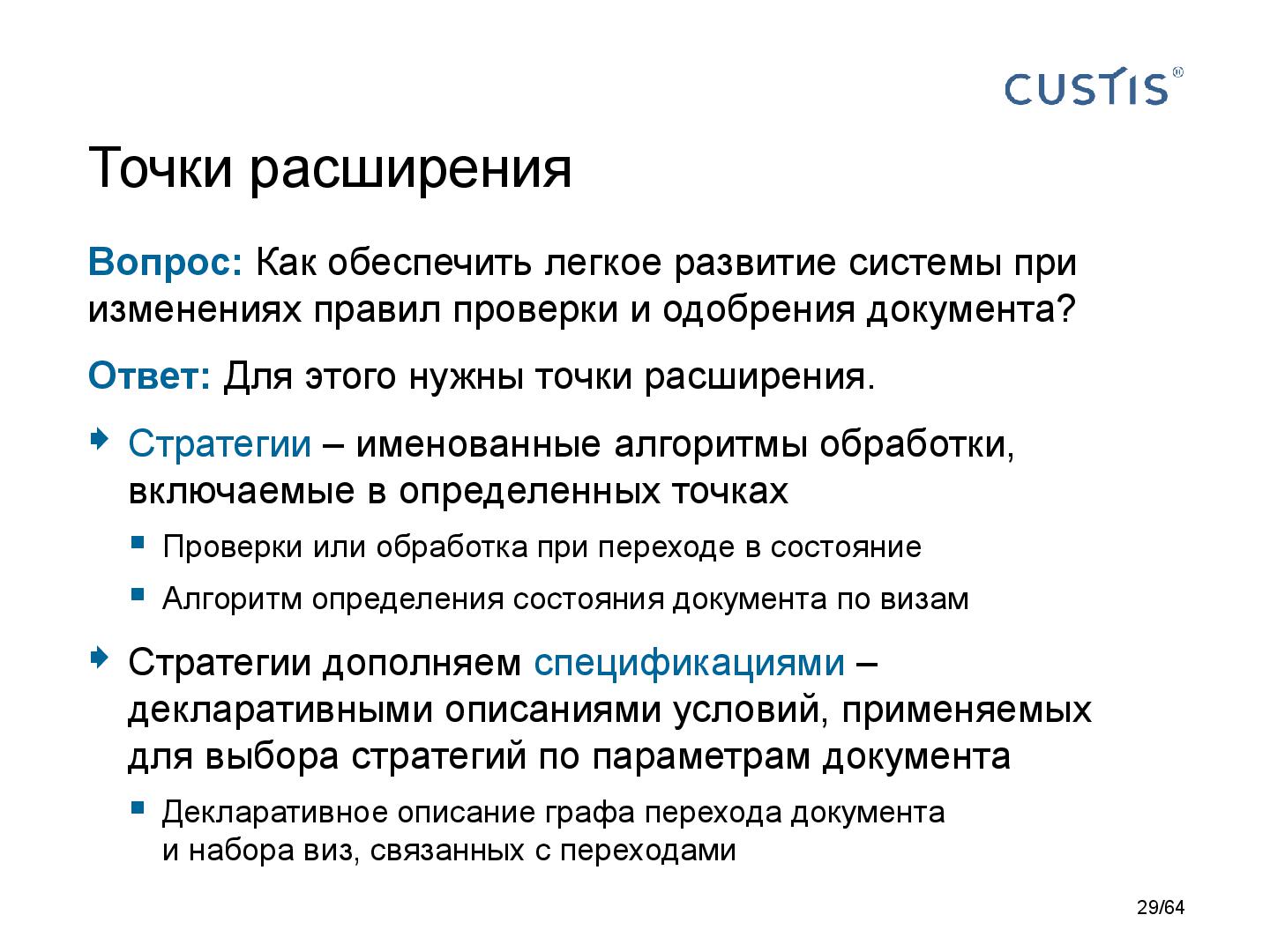 CUSTIS®

Точки расширения

Вопрос: Как обеспечить легкое развитие системы при изменениях правил проверки и одобрения документа?

Ответ: Для этого нужны точки расширения.

Стратегии – именованные алгоритмы обработки, включаемые в определенных точках

Проверки или обработка при переходе в состояние

Алгоритм определения состояния документа по визам

Стратегии дополняем спецификациями – декларативными описаниями условий, применяемых для выбора стратегий по параметрам документа

Декларативное описание графа перехода документа и набора виз, связанных с переходами

29/64